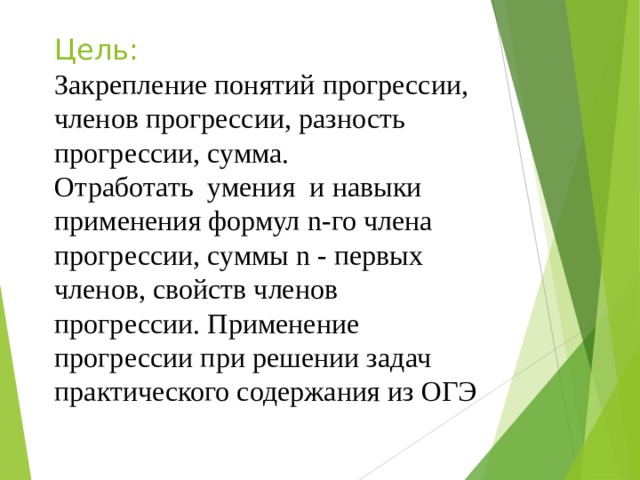 Цель:
Закрепление понятий прогрессии, членов прогрессии, разность прогрессии, сумма.
Отработать  умения  и навыки применения формул n-го члена прогрессии, суммы n - первых членов, свойств членов прогрессии. Применение прогрессии при решении задач практического содержания из ОГЭ